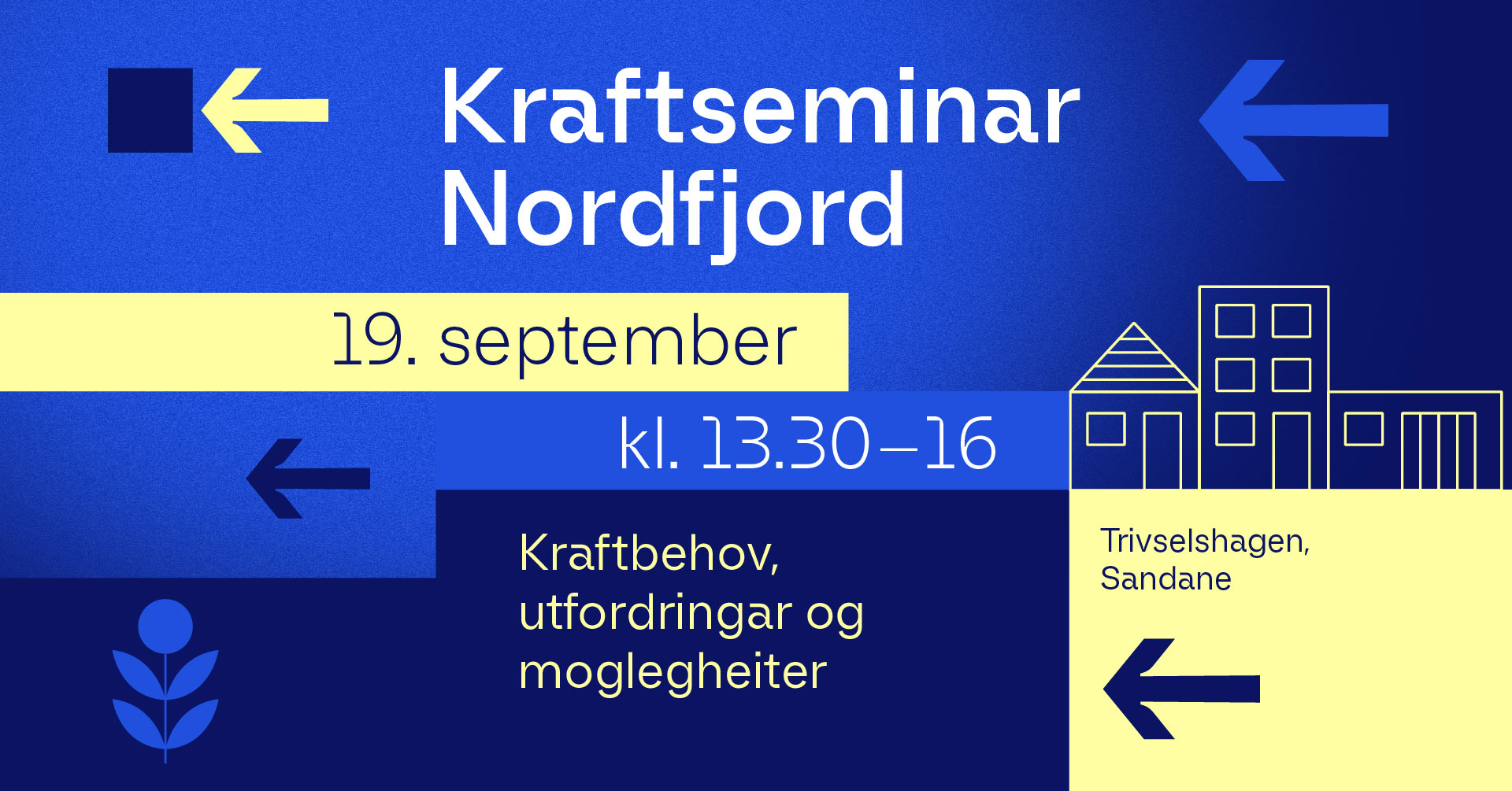 Kraftseminar Nordfjord

19. september

kl. 13.30–16

Kraftbehov, utfordringar og moglegheiter

Trivselshagen, Sandane